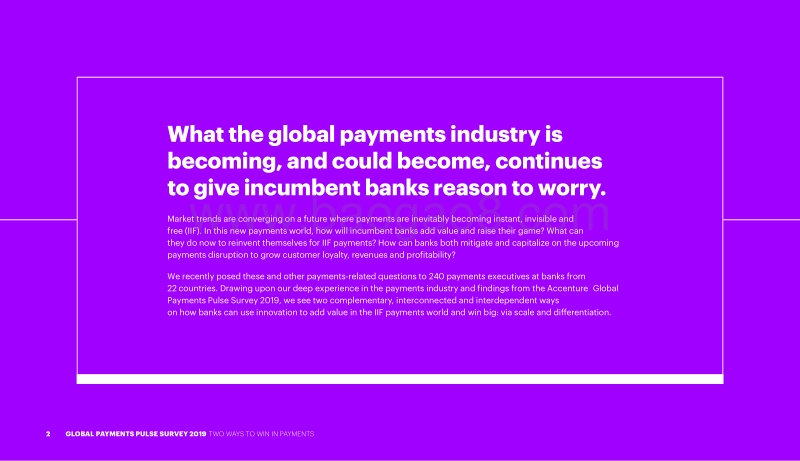 What the global payments industry is becoming, and could become, continues to give incumbent banks reason to worry.

Market trends are converging on a future where payments are inevitably becoming instant, invisible and free (IIF). In this new payments world, how will incumbent banks add value and raise their game? What can they do now to reinvent themselves for IIF payments? How can banks both mitigate and capitalize on the upcoming payments disruption to grow customer loyalty, revenues and profitability?

We recently posed these and other payments-related questions to 240 payments executives at banks from 22 countries. Drawing upon our deep experience in the payments industry and findings from the Accenture Global Payments Pulse Survey 2019, we see two complementary, interconnected and interdependent ways on how banks can use innovation to add value in the IIF payments world and win big: via scale and differentiation.

2 GLOBAL PAYMENTS PULSE SURVEY 2019 TWO WAYS TO WIN IN PAYMENTS